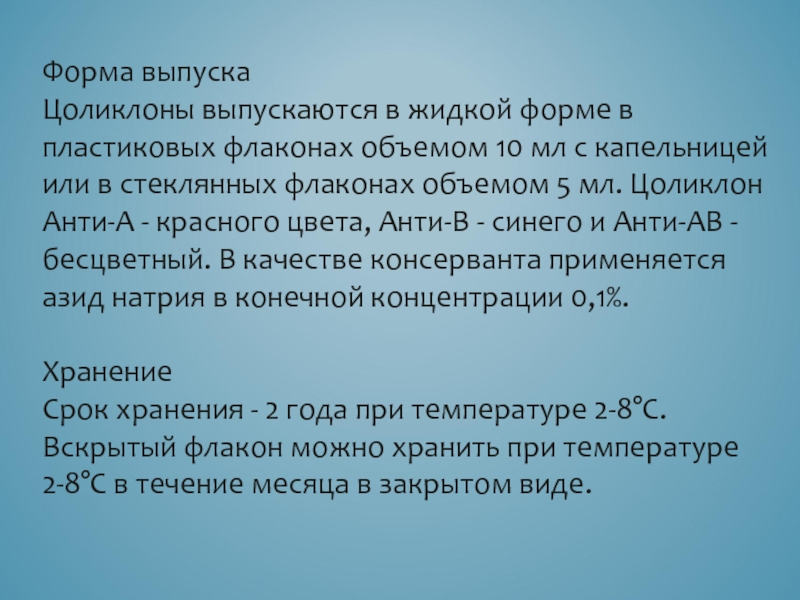 Форма выпуска
Цоликлоны выпускаются в жидкой форме в пластиковых флаконах объемом 10 мл с капельницей или в стеклянных флаконах объемом 5 мл. Цоликлон Анти-А - красного цвета, Анти-В - синего и Анти-АВ - бесцветный. В качестве консерванта применяется азид натрия в конечной концентрации 0,1%.

Хранение
Срок хранения - 2 года при температуре 2-8°С. Вскрытый флакон можно хранить при температуре 2-8°С в течение месяца в закрытом виде.